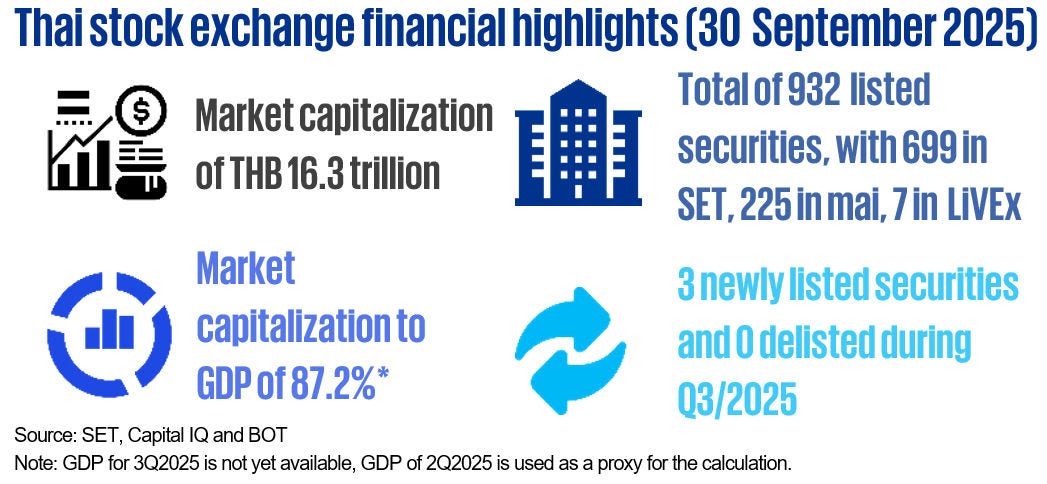 Thai stock exchange financial highlights (30 September 2025)

Market capitalization of THB 16.3 trillion

Total of 932 listed securities, with 699 in SET, 225 in mai, 7 in LiVEx

Market capitalization to GDP of 87.2%*

3 newly listed securities and 0 delisted during Q3/2025

Source: SET, Capital IQ and BOT
Note: GDP for 3Q2025 is not yet available, GDP of 2Q2025 is used as a proxy for the calculation.